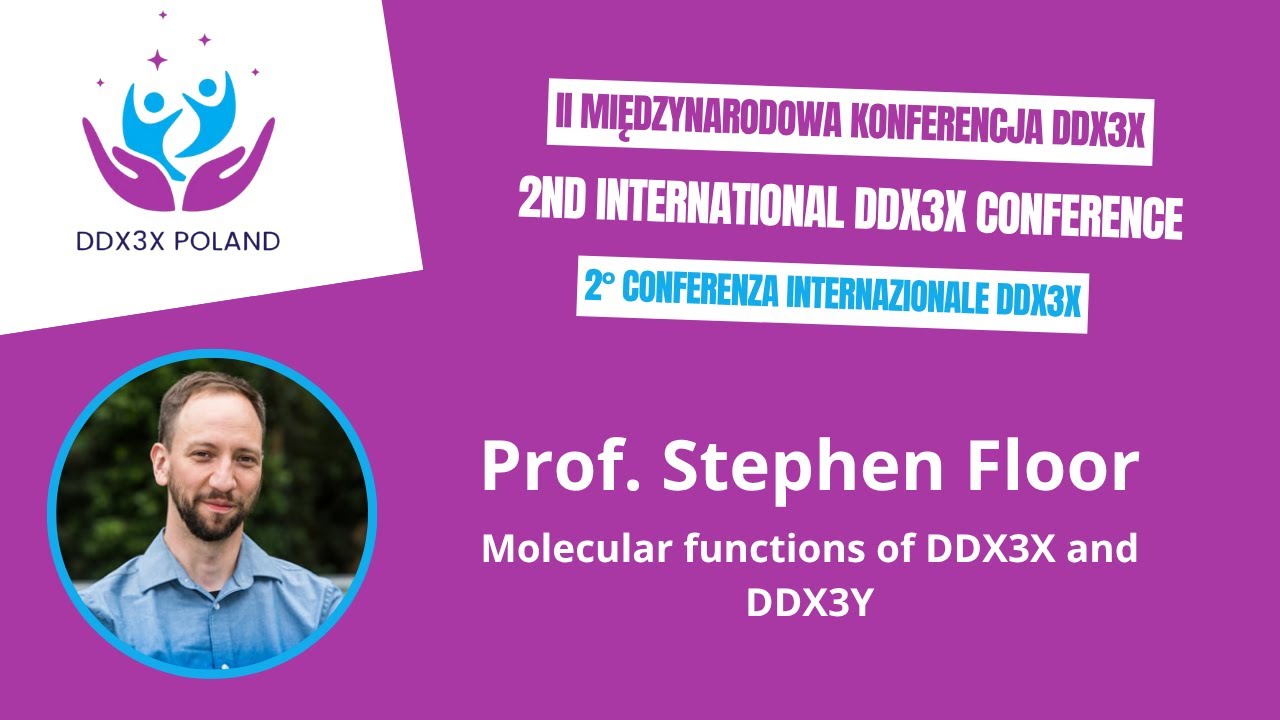 DDX3X POLAND

II MIĘDZYNARODOWA KONFERENCJA DDX3X

2ND INTERNATIONAL DDX3X CONFERENCE

2° CONFERENZA INTERNAZIONALE DDX3X

Prof. Stephen Floor

Molecular functions of DDX3X and DDX3Y